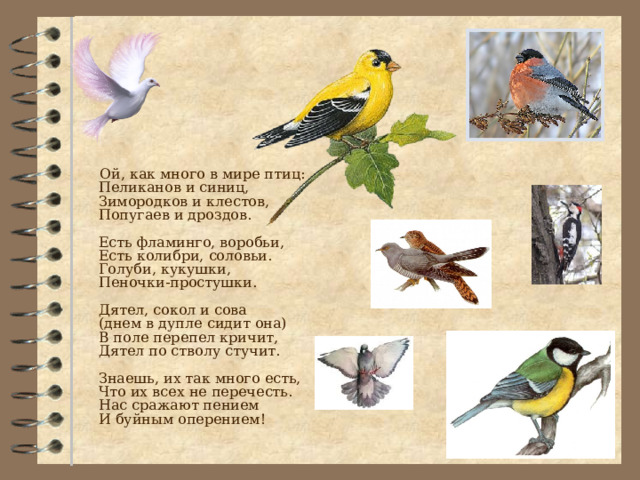 Ой, как много в мире птиц:
Пеликанов и синиц,
Зимородков и клестов,
Попугаев и дроздов.

Есть фламинго, воробьи,
Есть колибри, соловьи.
Голуби, кукушки,
Пеночки-простушки.

Дятел, сокол и сова
(днем в дупле сидит она)
В поле перепел кричит,
Дятел по стволу стучит.

Знаешь, их так много есть,
Что их всех не перечесть.
Нас сражают пением
И буйным оперением!